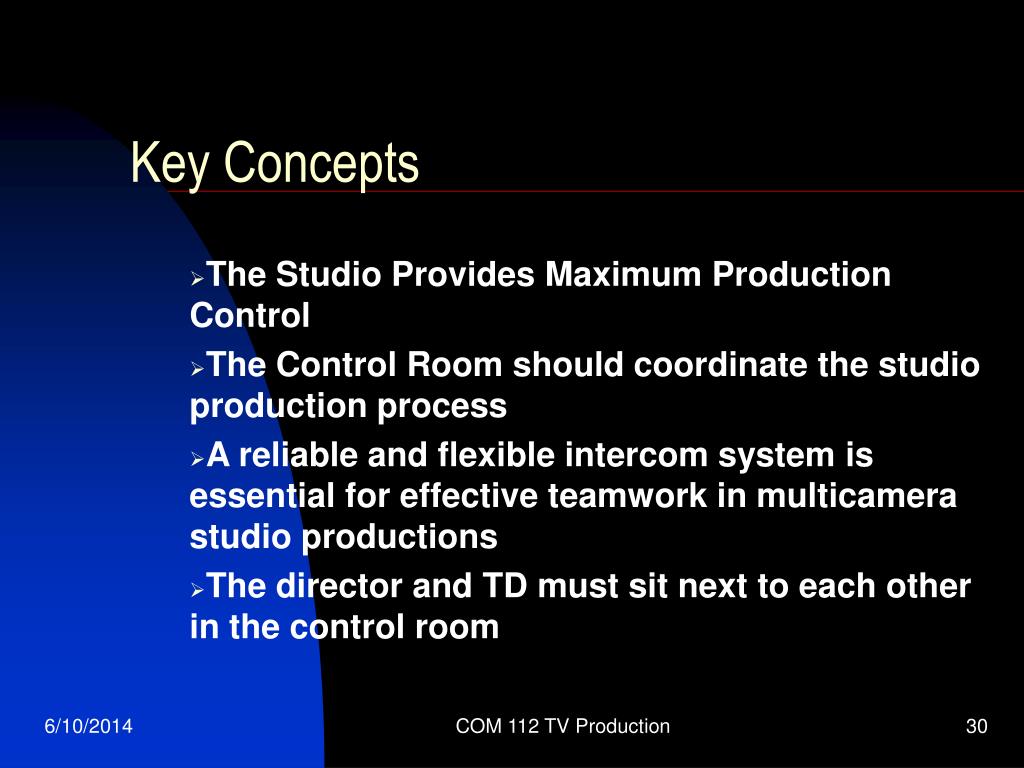 Key Concepts

➢The Studio Provides Maximum Production Control

➢The Control Room should coordinate the studio production process

➢A reliable and flexible intercom system is essential for effective teamwork in multicamera studio productions

➢The director and TD must sit next to each other in the control room

6/10/2014

COM 112 TV Production

30